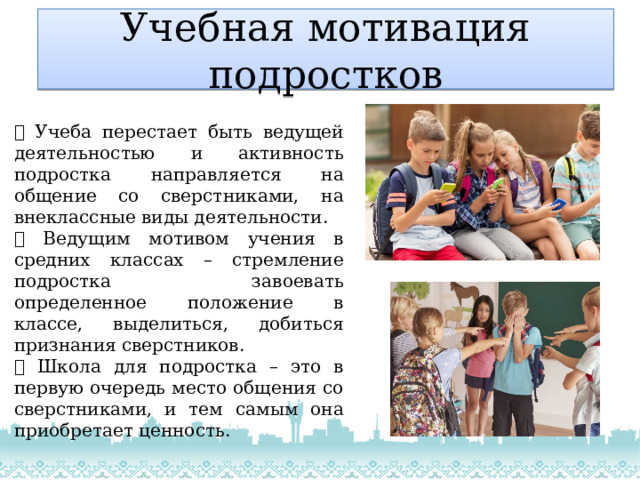 Учебная мотивация подростков

 Учеба перестает быть ведущей деятельностью и активность подростка направляется на общение со сверстниками, на внеклассные виды деятельности.

 Ведущим мотивом учения в средних классах – стремление подростка завоевать определенное положение в классе, выделиться, добиться признания сверстников.

 Школа для подростка – это в первую очередь место общения со сверстниками, и тем самым она приобретает ценность.